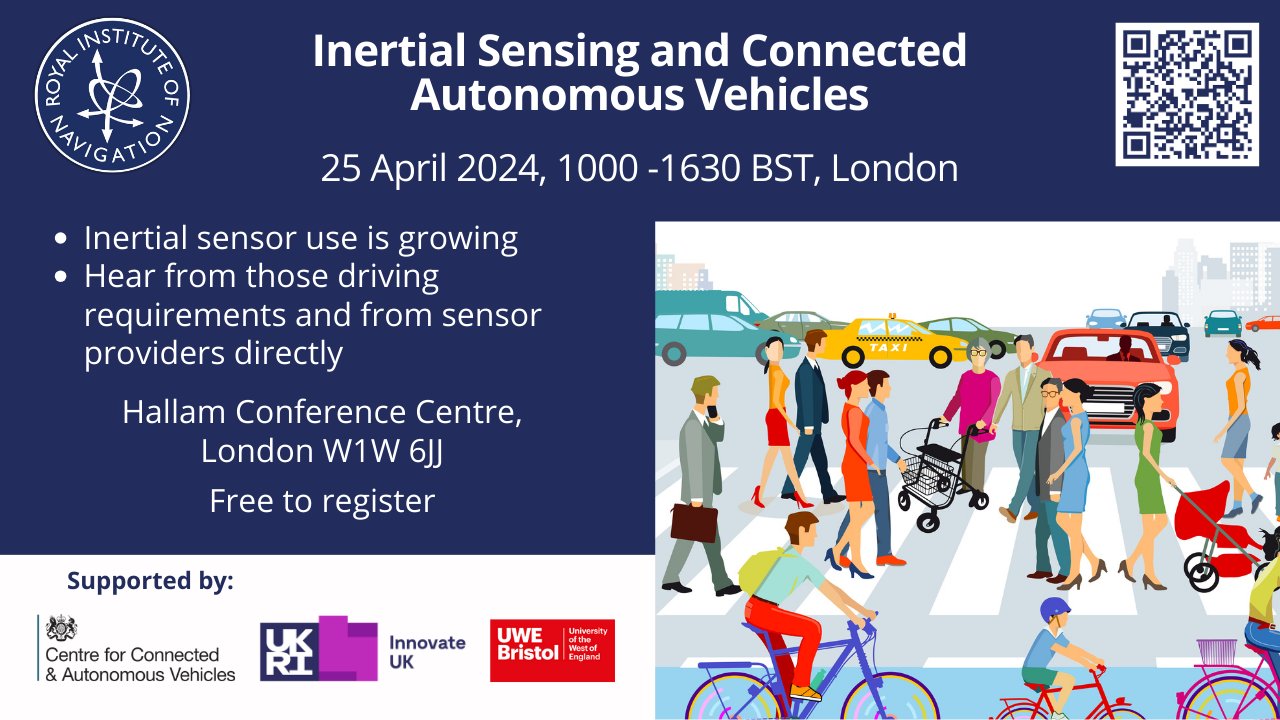 ROYAL INSTITUTE OF NAVIGATION

Inertial Sensing and Connected Autonomous Vehicles

25 April 2024, 1000 -1630 BST, London

- Inertial sensor use is growing
- Hear from those driving requirements and from sensor providers directly

Hallam Conference Centre, London W1W 6JJ

Free to register

TAXI

Supported by:

Centre for Connected & Autonomous Vehicles

UKRI Innovate UK

UWE Bristol University of the West of England